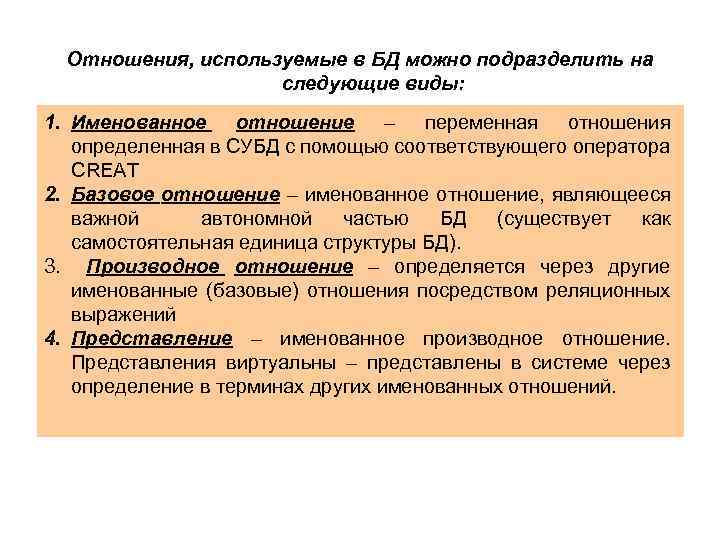 Отношения, используемые в БД можно подразделить на следующие виды:

1. Именованное отношение – переменная отношения определенная в СУБД с помощью соответствующего оператора CREAT
2. Базовое отношение – именованное отношение, являющееся важной автономной частью БД (существует как самостоятельная единица структуры БД).
3. Производное отношение – определяется через другие именованные (базовые) отношения посредством реляционных выражений
4. Представление – именованное производное отношение. Представления виртуальны – представлены в системе через определение в терминах других именованных отношений.